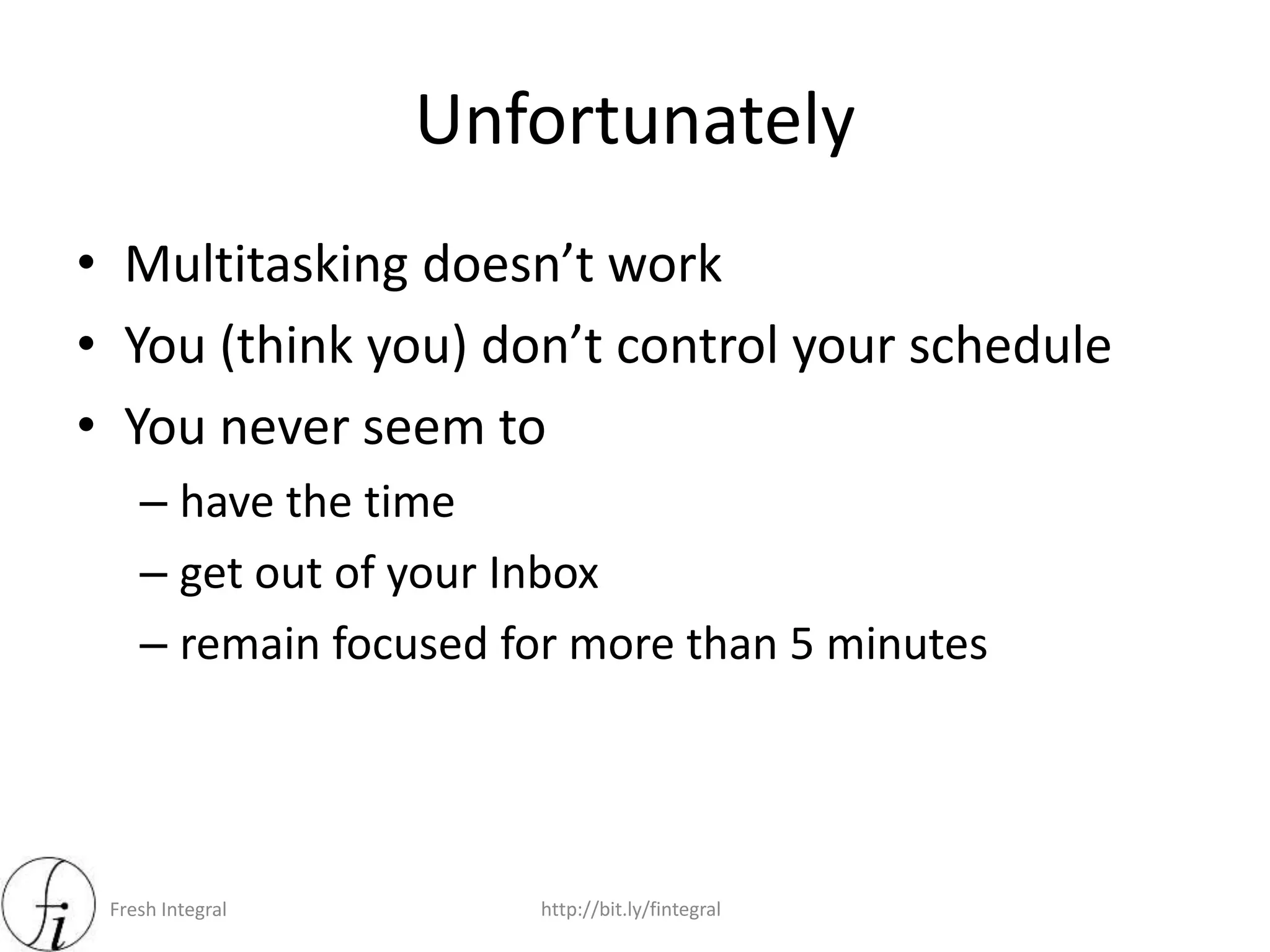 Unfortunately

• Multitasking doesn’t work
• You (think you) don’t control your schedule
• You never seem to
– have the time
– get out of your Inbox
– remain focused for more than 5 minutes

fi

Fresh Integral

http://bit.ly/fintegral